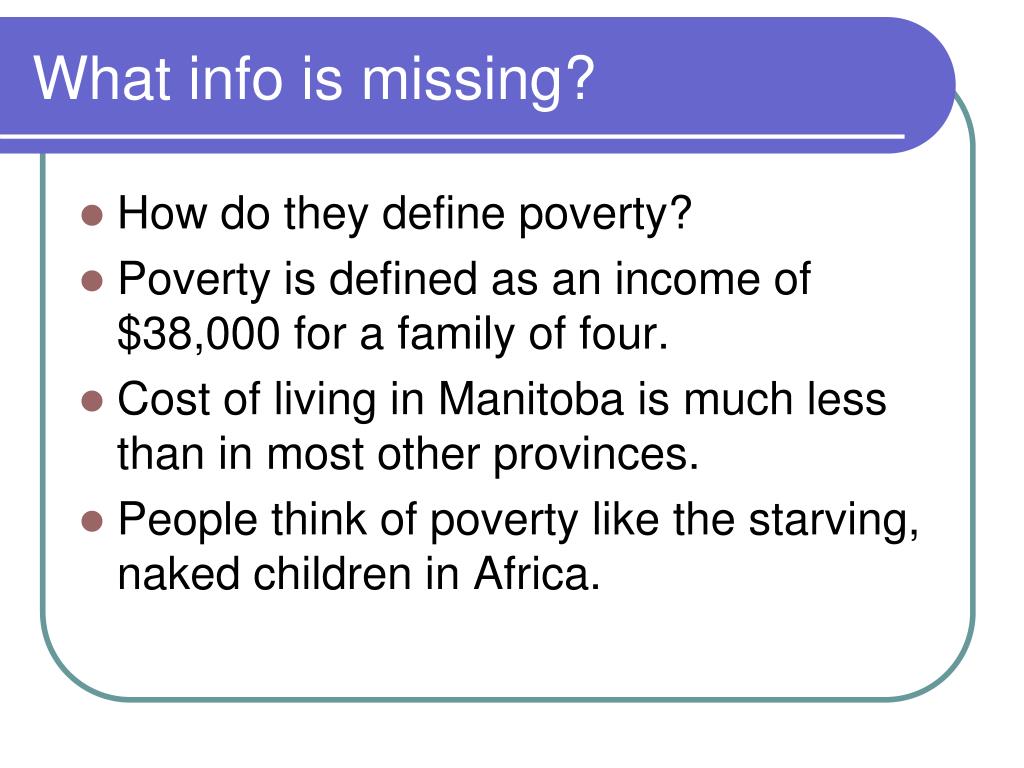 What info is missing?

- How do they define poverty?
- Poverty is defined as an income of \$38,000 for a family of four.
- Cost of living in Manitoba is much less than in most other provinces.
- People think of poverty like the starving, naked children in Africa.